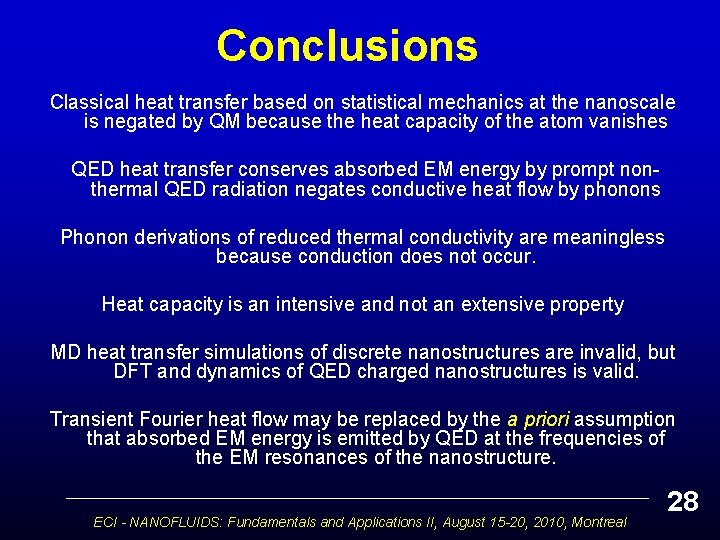 Conclusions

Classical heat transfer based on statistical mechanics at the nanoscale is negated by QM because the heat capacity of the atom vanishes

QED heat transfer conserves absorbed EM energy by prompt non-thermal QED radiation negates conductive heat flow by phonons

Phonon derivations of reduced thermal conductivity are meaningless because conduction does not occur.

Heat capacity is an intensive and not an extensive property

MD heat transfer simulations of discrete nanostructures are invalid, but DFT and dynamics of QED charged nanostructures is valid.

Transient Fourier heat flow may be replaced by the a priori assumption that absorbed EM energy is emitted by QED at the frequencies of the EM resonances of the nanostructure.

28

ECI - NANOFLUIDS: Fundamentals and Applications II, August 15-20, 2010, Montreal